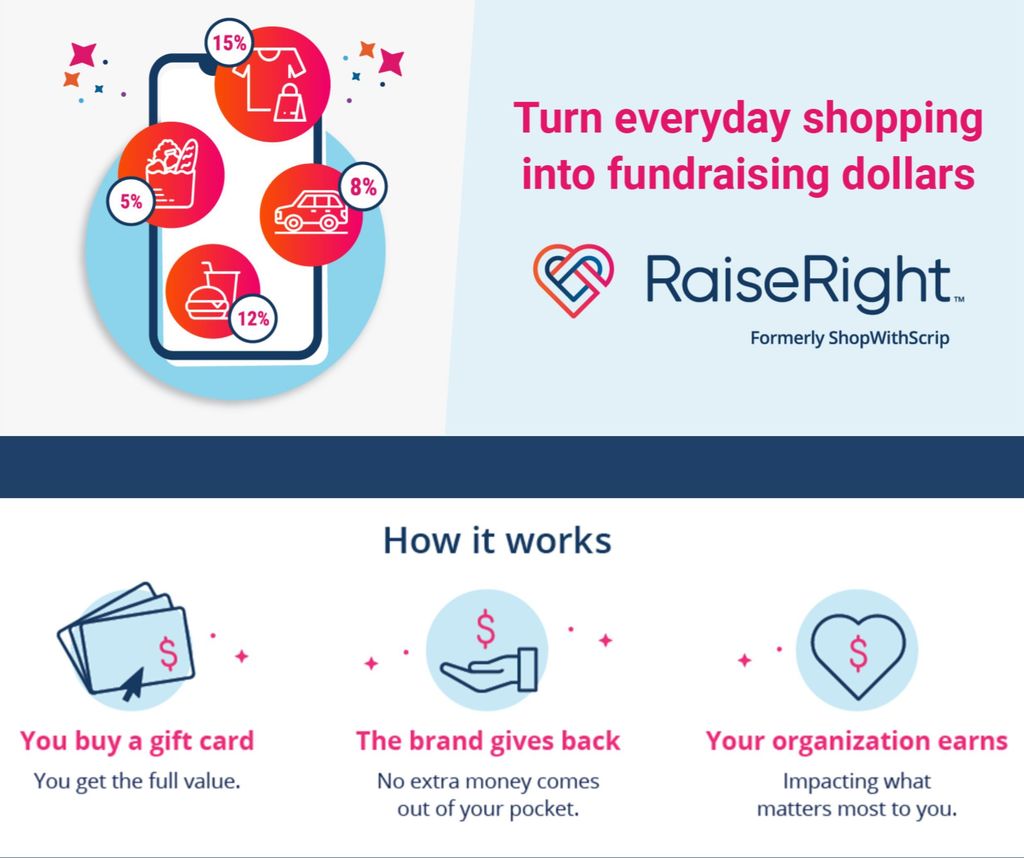 15%

5%

8%

12%

Turn everyday shopping into fundraising dollars

RaiseRight™

Formerly ShopWithScrip

How it works

$

You buy a gift card

You get the full value.

$

The brand gives back

No extra money comes out of your pocket.

$

Your organization earns

Impacting what matters most to you.